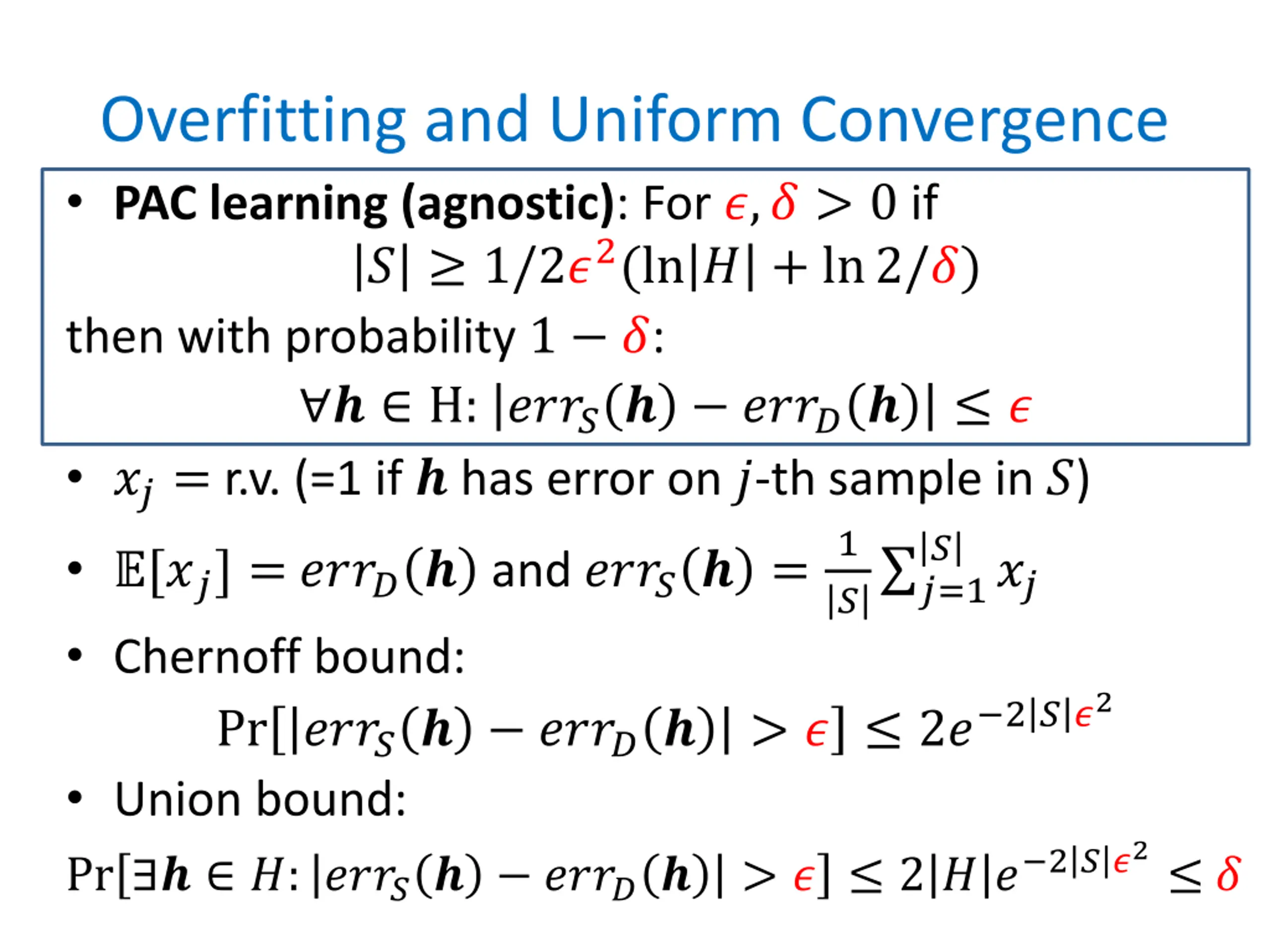 Overfitting and Uniform Convergence

• **PAC learning (agnostic)**: For $\epsilon, \delta > 0$ if
$|S| \geq 1/2\epsilon^2(\ln|H| + \ln 2/\delta)$
then with probability $1 - \delta$:
$\forall \boldsymbol{h} \in \mathrm{H}: |err_S(\boldsymbol{h}) - err_D(\boldsymbol{h})| \leq \epsilon$

• $x_j =$ r.v. (=1 if $\boldsymbol{h}$ has error on $j$-th sample in $S$)

• $\mathbb{E}[x_j] = err_D(\boldsymbol{h})$ and $err_S(\boldsymbol{h}) = \frac{1}{|S|}\sum_{j=1}^{|S|} x_j$

• Chernoff bound:
$\Pr[|err_S(\boldsymbol{h}) - err_D(\boldsymbol{h})| > \epsilon] \leq 2e^{-2|S|\epsilon^2}$

• Union bound:
$\Pr[\exists \boldsymbol{h} \in H: |err_S(\boldsymbol{h}) - err_D(\boldsymbol{h})| > \epsilon] \leq 2|H|e^{-2|S|\epsilon^2} \leq \delta$